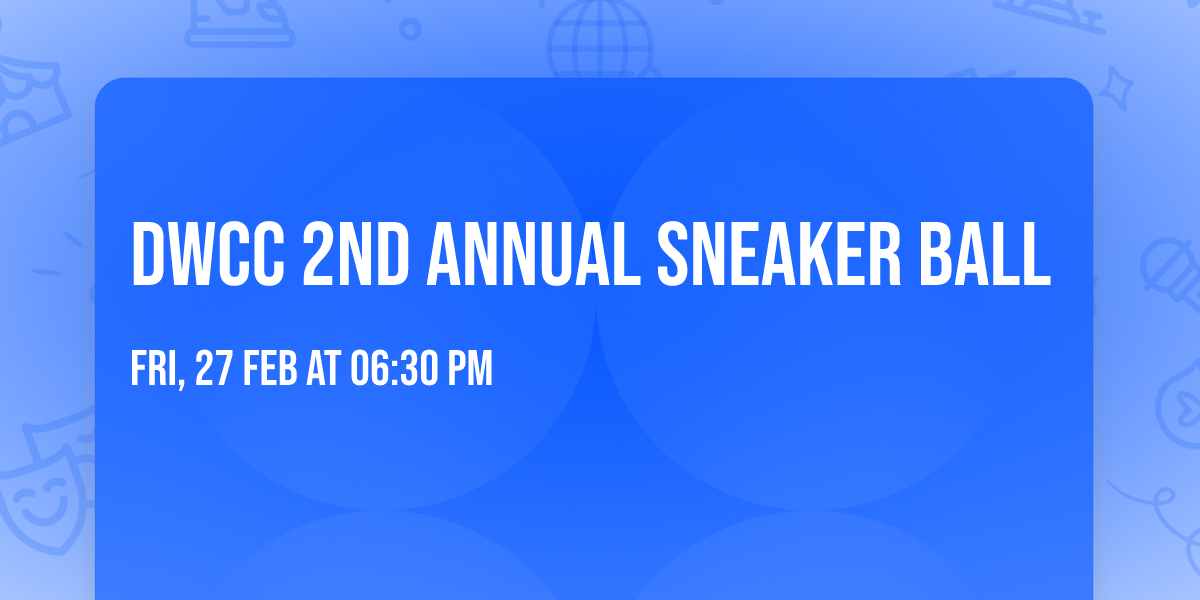 DWCC 2ND ANNUAL SNEAKER BALL

FRI, 27 FEB AT 06:30 PM